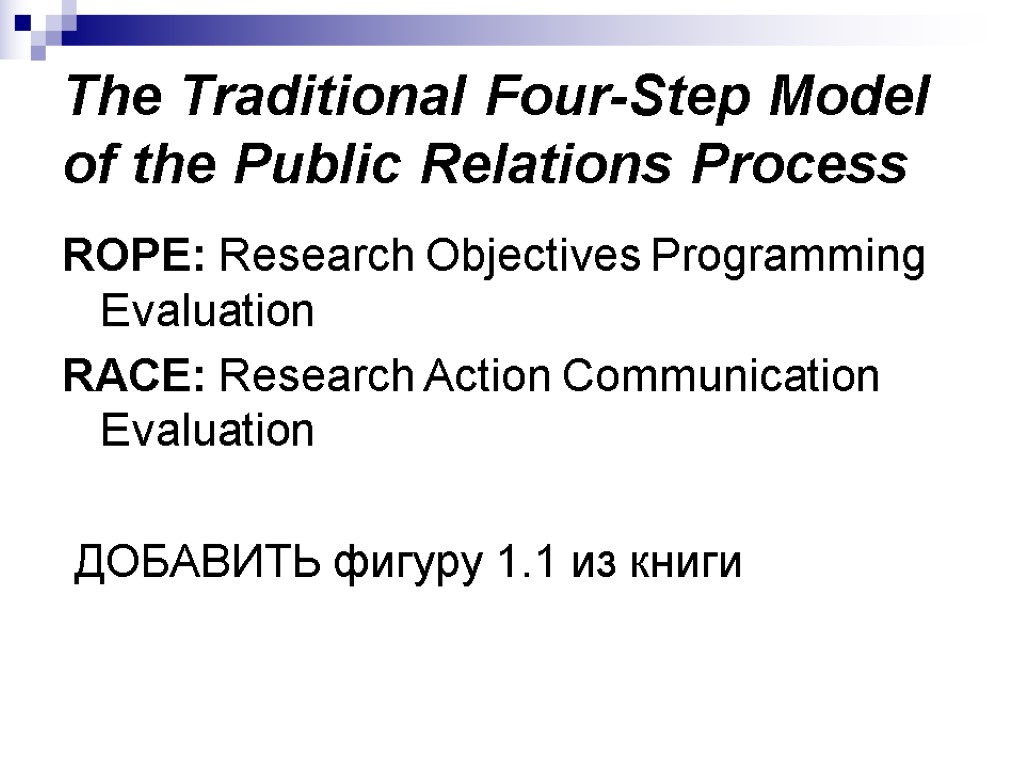 The Traditional Four-Step Model of the Public Relations Process

ROPE: Research Objectives Programming Evaluation

RACE: Research Action Communication Evaluation

ДОБАВИТЬ фигуру 1.1 из книги